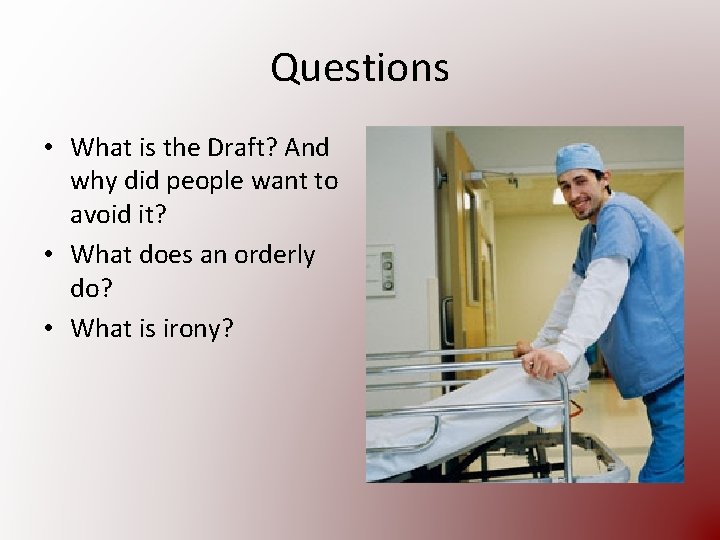 Questions

• What is the Draft? And why did people want to avoid it?
• What does an orderly do?
• What is irony?